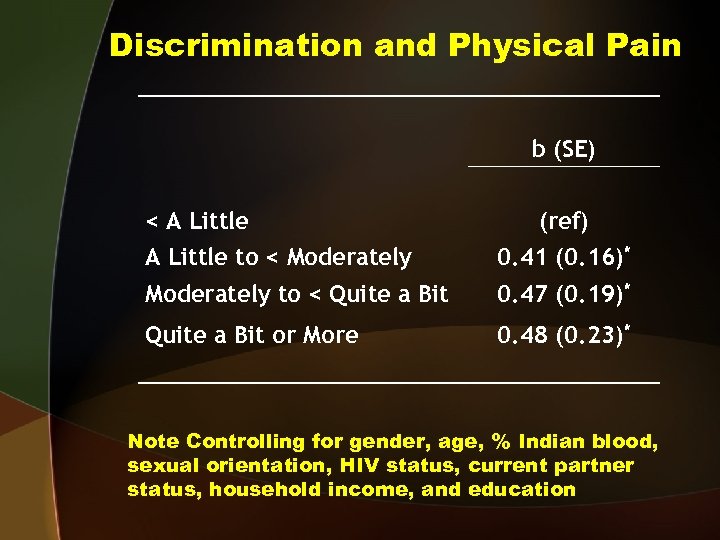 Discrimination and Physical Pain

| | b (SE) |
|---|---|
| < A Little | (ref) |
| A Little to < Moderately | 0.41 (0.16)* |
| Moderately to < Quite a Bit | 0.47 (0.19)* |
| Quite a Bit or More | 0.48 (0.23)* |

Note Controlling for gender, age, % Indian blood, sexual orientation, HIV status, current partner status, household income, and education